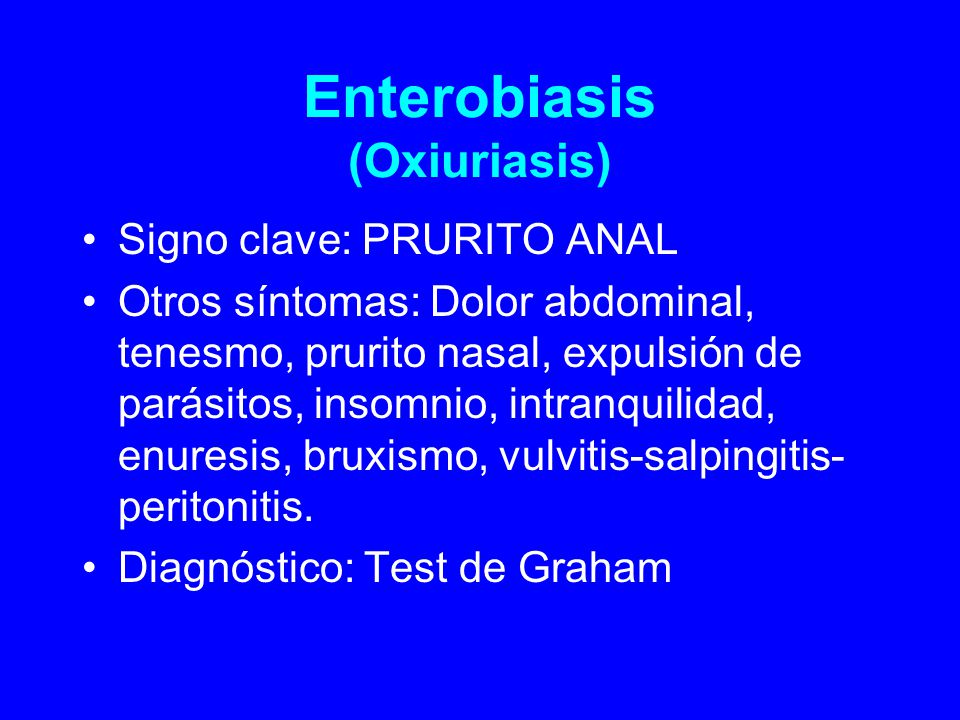 Enterobiasis
(Oxiuriasis)

• Signo clave: PRURITO ANAL
• Otros síntomas: Dolor abdominal, tenesmo, prurito nasal, expulsión de parásitos, insomnio, intranquilidad, enuresis, bruxismo, vulvitis-salpingitis-peritonitis.
• Diagnóstico: Test de Graham